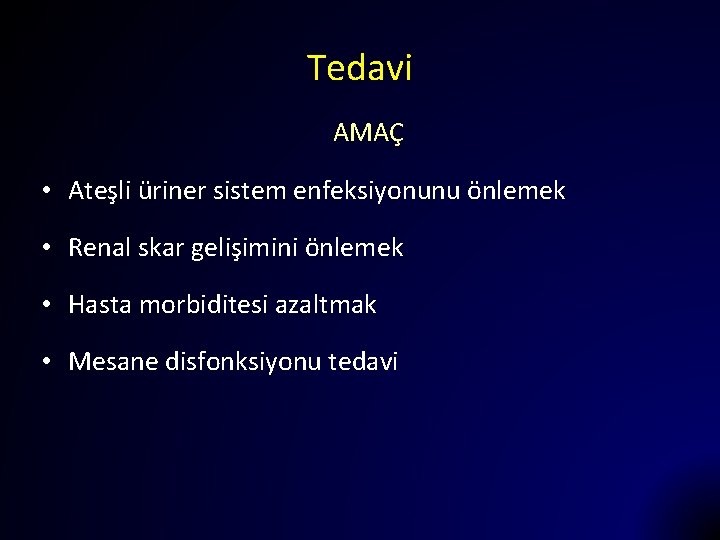 Tedavi

AMAÇ

• Ateşli üriner sistem enfeksiyonunu önlemek
• Renal skar gelişimini önlemek
• Hasta morbiditesi azaltmak
• Mesane disfonksiyonu tedavi